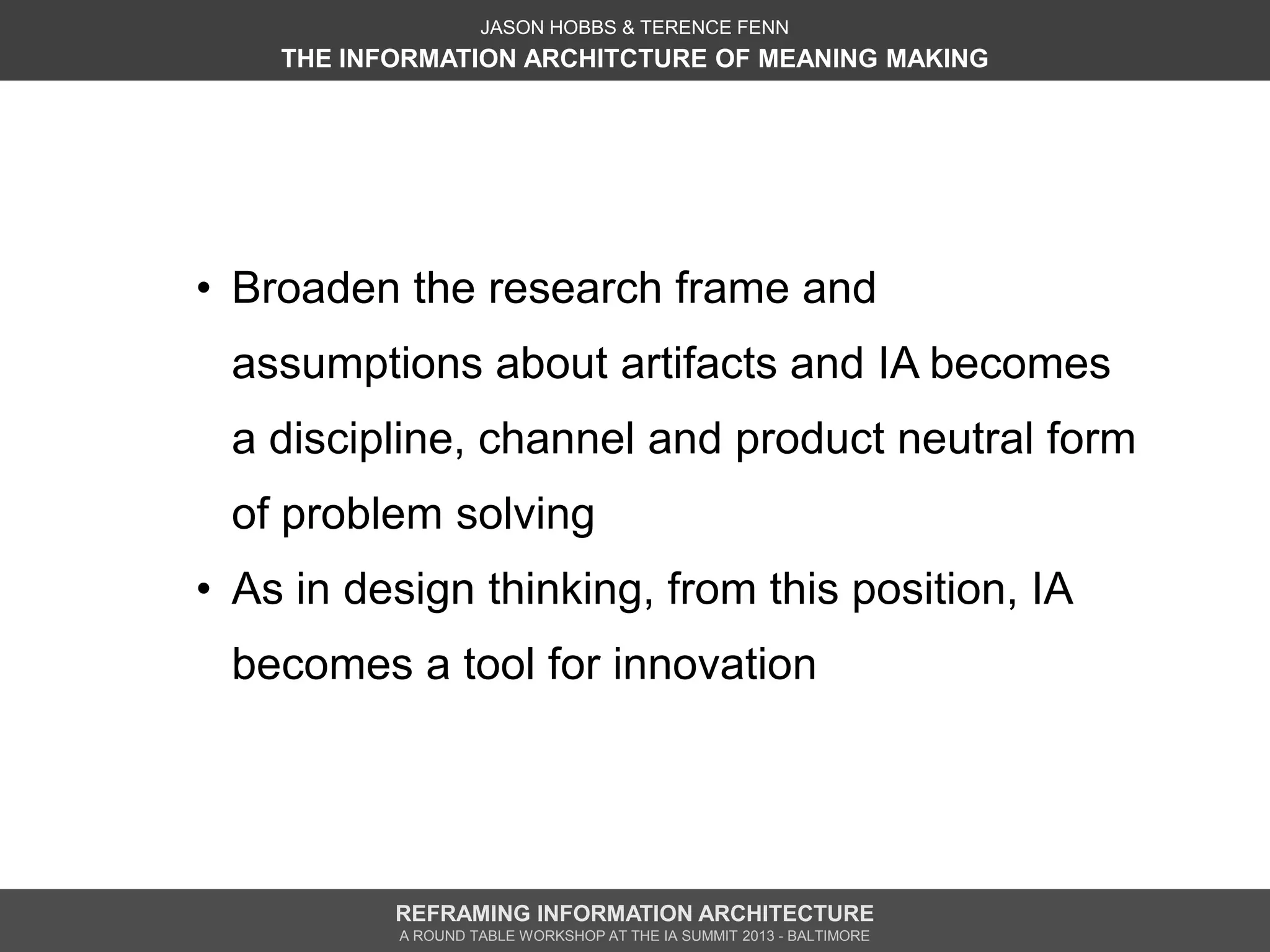 JASON HOBBS & TERENCE FENN
THE INFORMATION ARCHITCTURE OF MEANING MAKING

• Broaden the research frame and assumptions about artifacts and IA becomes a discipline, channel and product neutral form of problem solving
• As in design thinking, from this position, IA becomes a tool for innovation

REFRAMING INFORMATION ARCHITECTURE
A ROUND TABLE WORKSHOP AT THE IA SUMMIT 2013 - BALTIMORE